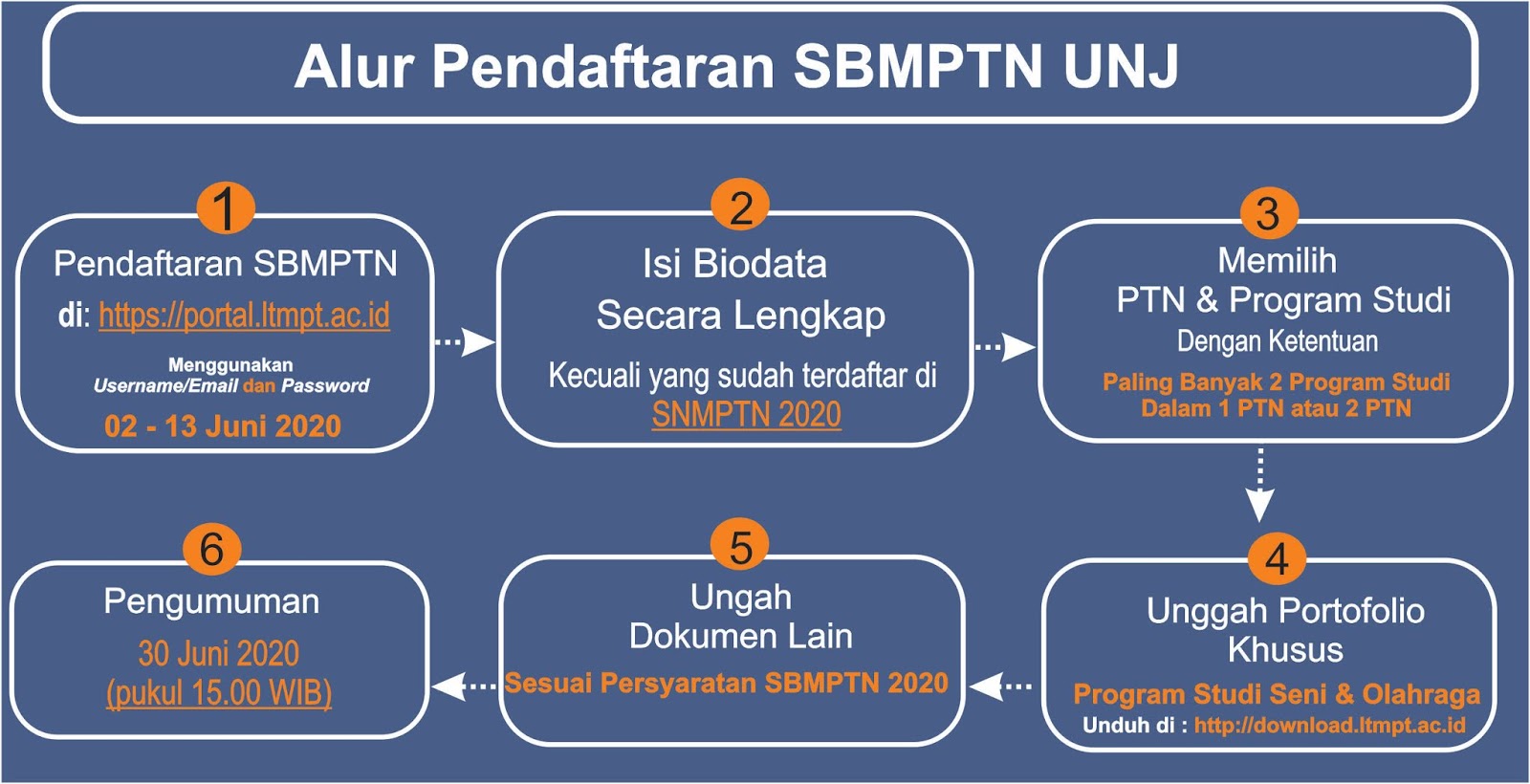 Alur Pendaftaran SBMPTN UNJ

1
Pendaftaran SBMPTN
di: https://portal.ltmpt.ac.id
Menggunakan
Username/Email dan Password
02 - 13 Juni 2020

2
Isi Biodata
Secara Lengkap
Kecuali yang sudah terdaftar di
SNMPTN 2020

3
Memilih
PTN & Program Studi
Dengan Ketentuan
Paling Banyak 2 Program Studi
Dalam 1 PTN atau 2 PTN

4
Unggah Portofolio
Khusus
Program Studi Seni & Olahraga
Unduh di : http://download.ltmpt.ac.id

5
Ungah
Dokumen Lain
Sesuai Persyaratan SBMPTN 2020

6
Pengumuman
30 Juni 2020
(pukul 15.00 WIB)